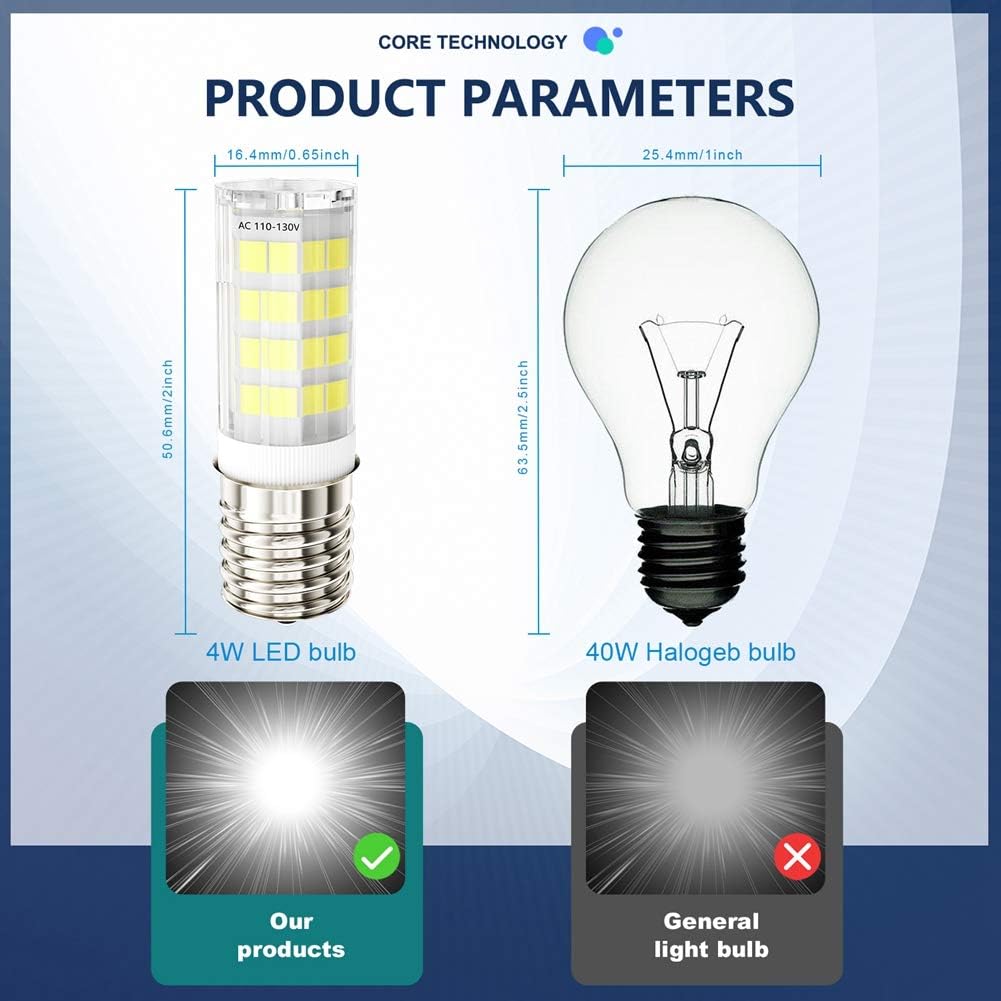 CORE TECHNOLOGY

PRODUCT PARAMETERS

16.4mm/0.65inch

AC 110-130V

50.6mm/2inch

4W LED bulb

25.4mm/1inch

63.5mm/2.5inch

40W Halogeb bulb

Our products

General light bulb